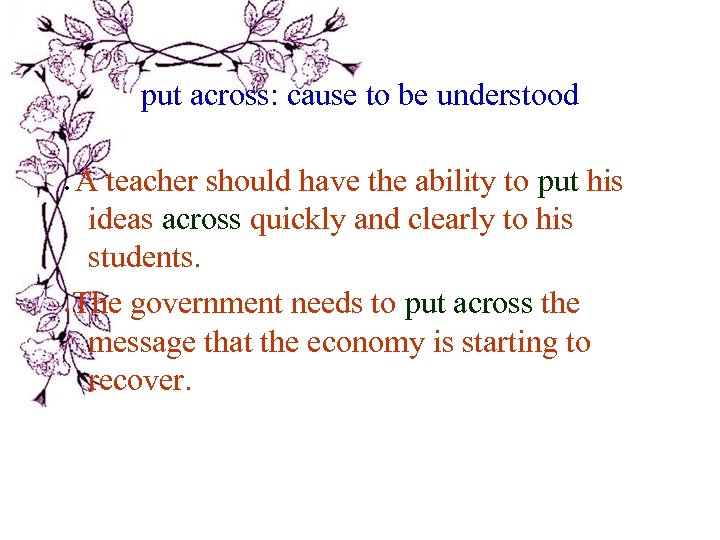 put across: cause to be understood

. A teacher should have the ability to put his ideas across quickly and clearly to his students.

. The government needs to put across the message that the economy is starting to recover.